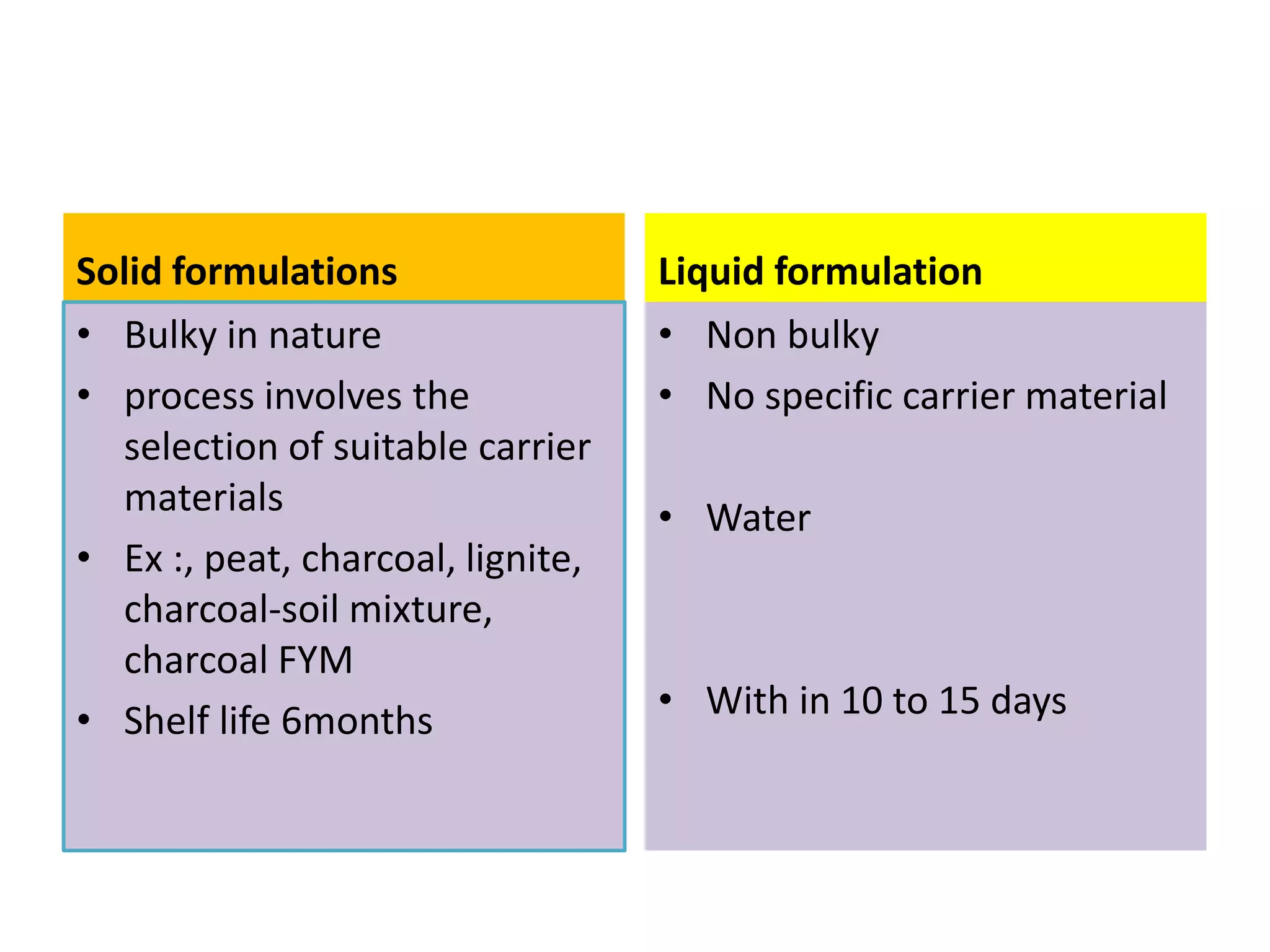 Solid formulations

• Bulky in nature
• process involves the selection of suitable carrier materials
• Ex :, peat, charcoal, lignite, charcoal-soil mixture, charcoal FYM
• Shelf life 6months

Liquid formulation

• Non bulky
• No specific carrier material
• Water
• With in 10 to 15 days